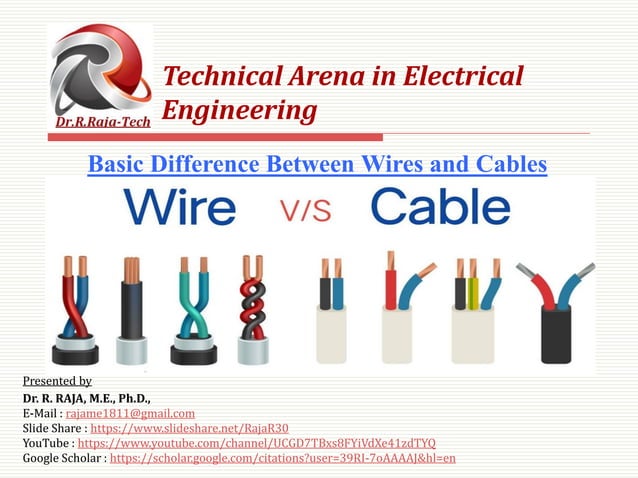 Dr.R.Raja-Tech

Technical Arena in Electrical Engineering

Basic Difference Between Wires and Cables

Wire V/S Cable

Presented by
Dr. R. RAJA, M.E., Ph.D.,
E-Mail : rajame1811@gmail.com
Slide Share : https://www.slideshare.net/RajaR30
YouTube : https://www.youtube.com/channel/UCGD7TBxs8FYiVdXe41zdTYQ
Google Scholar : https://scholar.google.com/citations?user=39RI-7oAAAAJ&hl=en